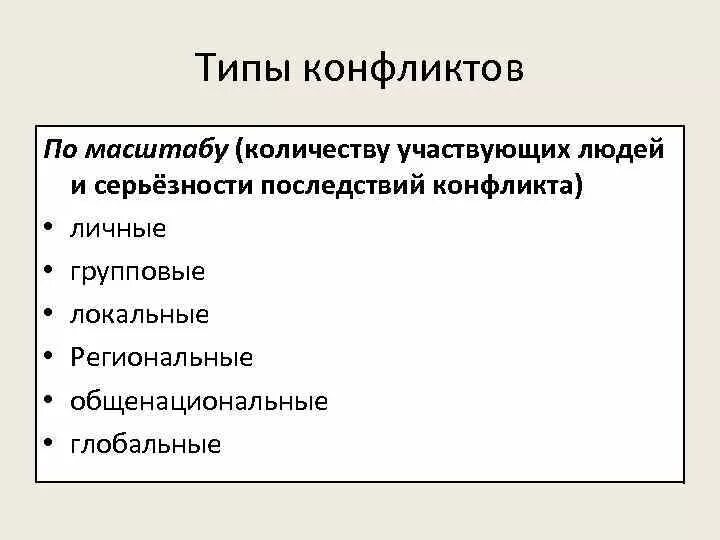 Типы конфликтов

По масштабу (количеству участвующих людей и серьёзности последствий конфликта)

• личные
• групповые
• локальные
• Региональные
• общенациональные
• глобальные